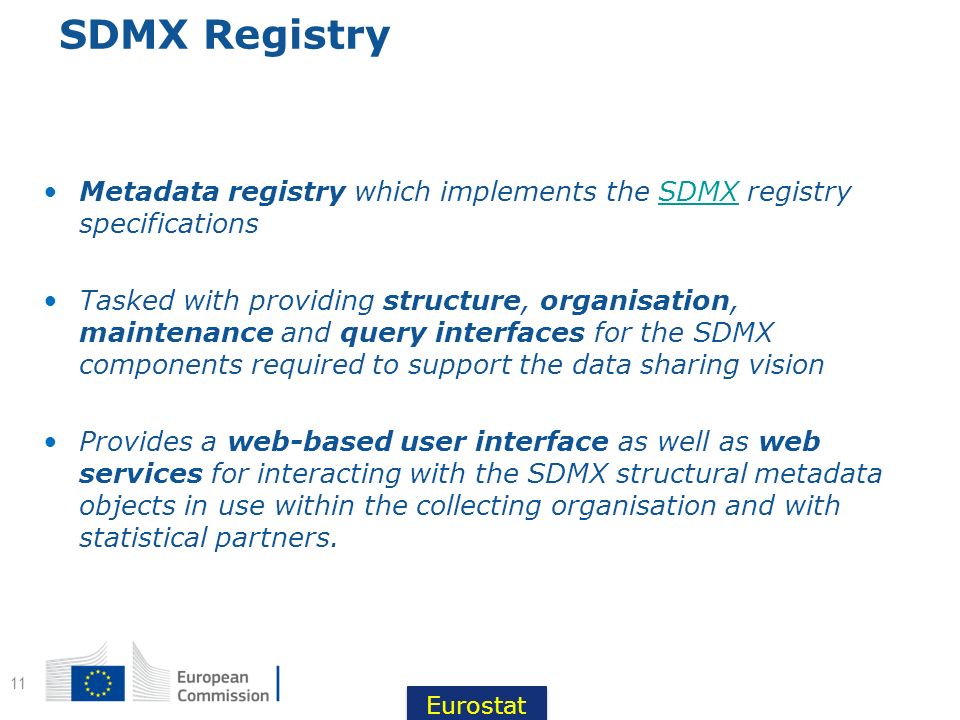 SDMX Registry

• Metadata registry which implements the SDMX registry specifications

• Tasked with providing structure, organisation, maintenance and query interfaces for the SDMX components required to support the data sharing vision

• Provides a web-based user interface as well as web services for interacting with the SDMX structural metadata objects in use within the collecting organisation and with statistical partners.

11

European Commission

Eurostat